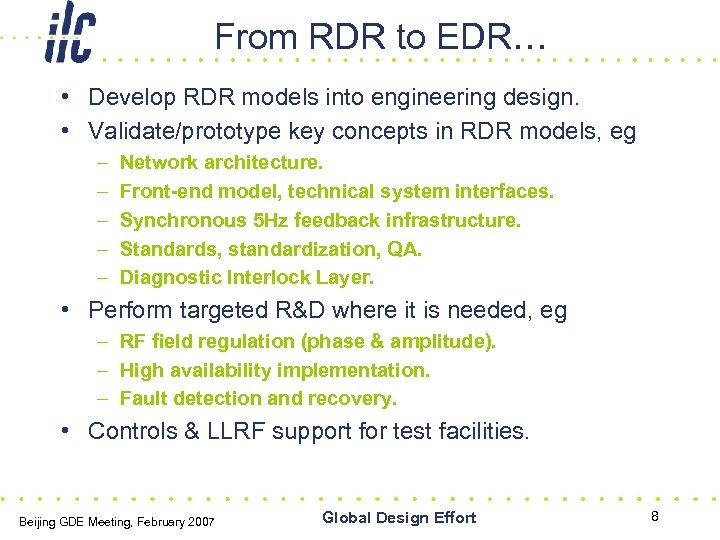 ilc

From RDR to EDR…

• Develop RDR models into engineering design.
• Validate/prototype key concepts in RDR models, eg
– Network architecture.
– Front-end model, technical system interfaces.
– Synchronous 5Hz feedback infrastructure.
– Standards, standardization, QA.
– Diagnostic Interlock Layer.
• Perform targeted R&D where it is needed, eg
– RF field regulation (phase & amplitude).
– High availability implementation.
– Fault detection and recovery.
• Controls & LLRF support for test facilities.

Beijing GDE Meeting, February 2007

Global Design Effort

8